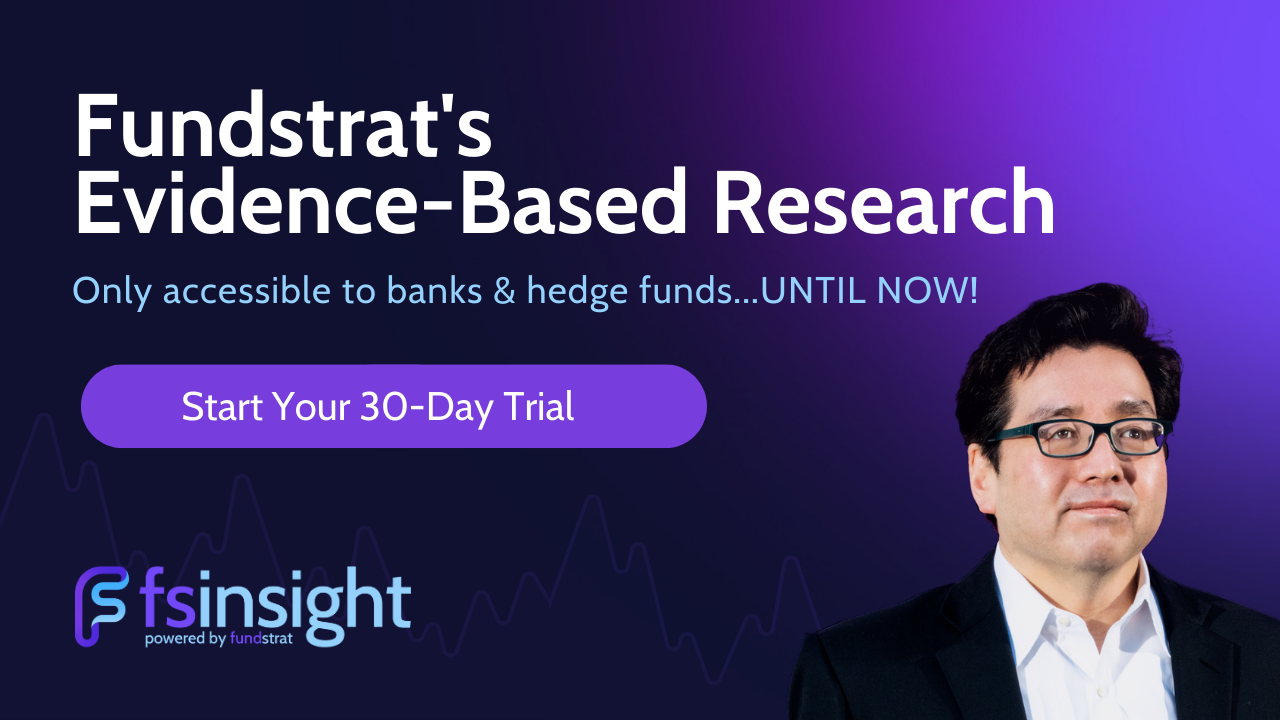 Fundstrat's
Evidence-Based Research

Only accessible to banks & hedge funds...UNTIL NOW!

Start Your 30-Day Trial

fsinsight
powered by fundstrat